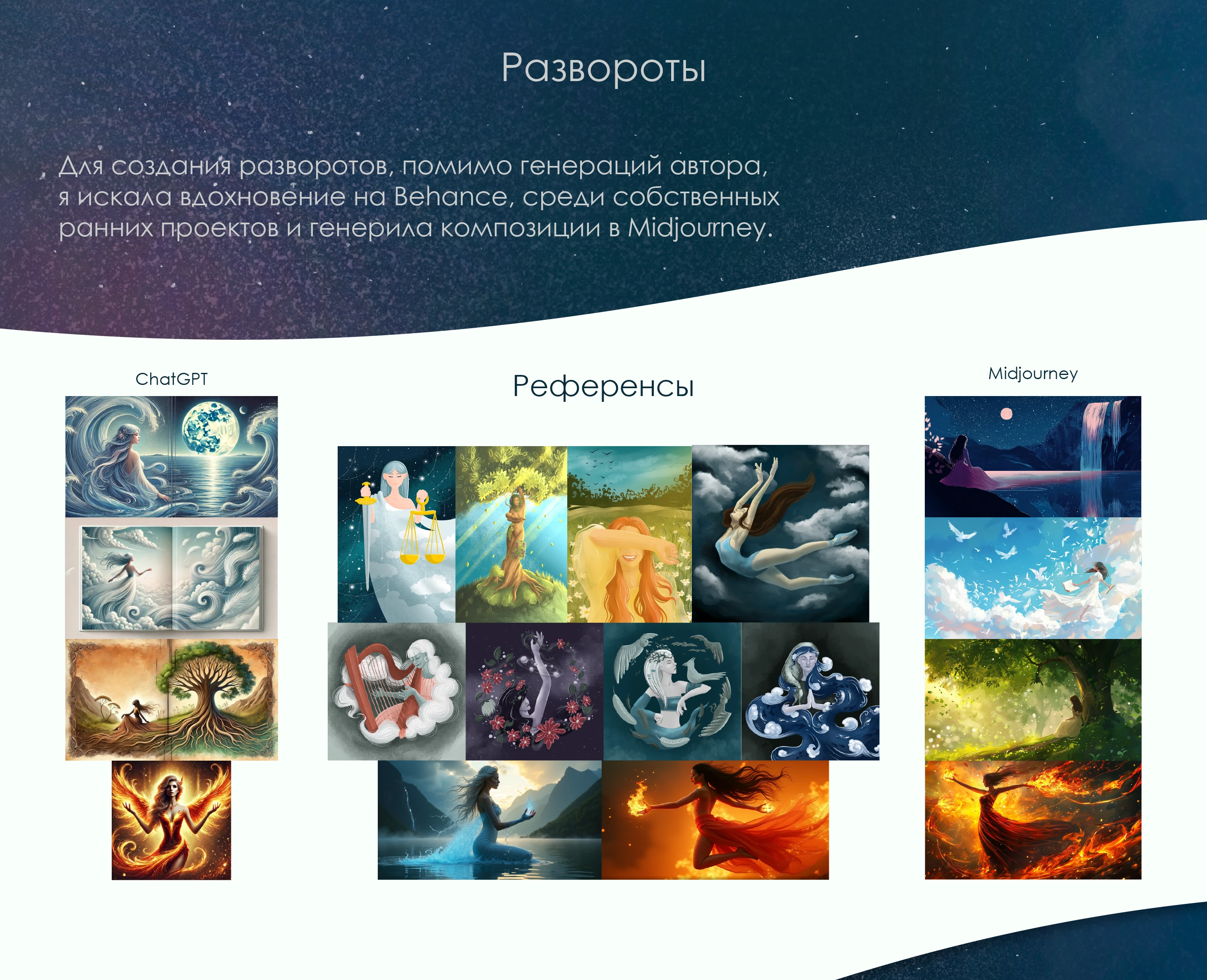 Развороты

Для создания разворотов, помимо генераций автора, я искала вдохновение на Behance, среди собственных ранних проектов и генерила композиции в Midjourney.

ChatGPT

Референсы

Midjourney